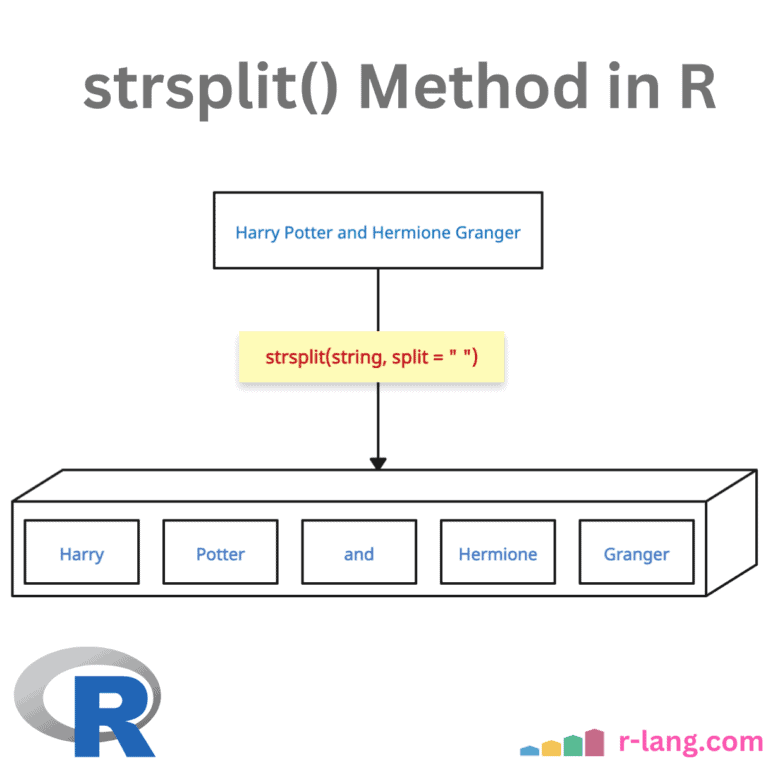 strsplit() Method in R

Harry Potter and Hermione Granger

strsplit(string, split = " ")

Harry

Potter

and

Hermione

Granger

R

r-lang.com